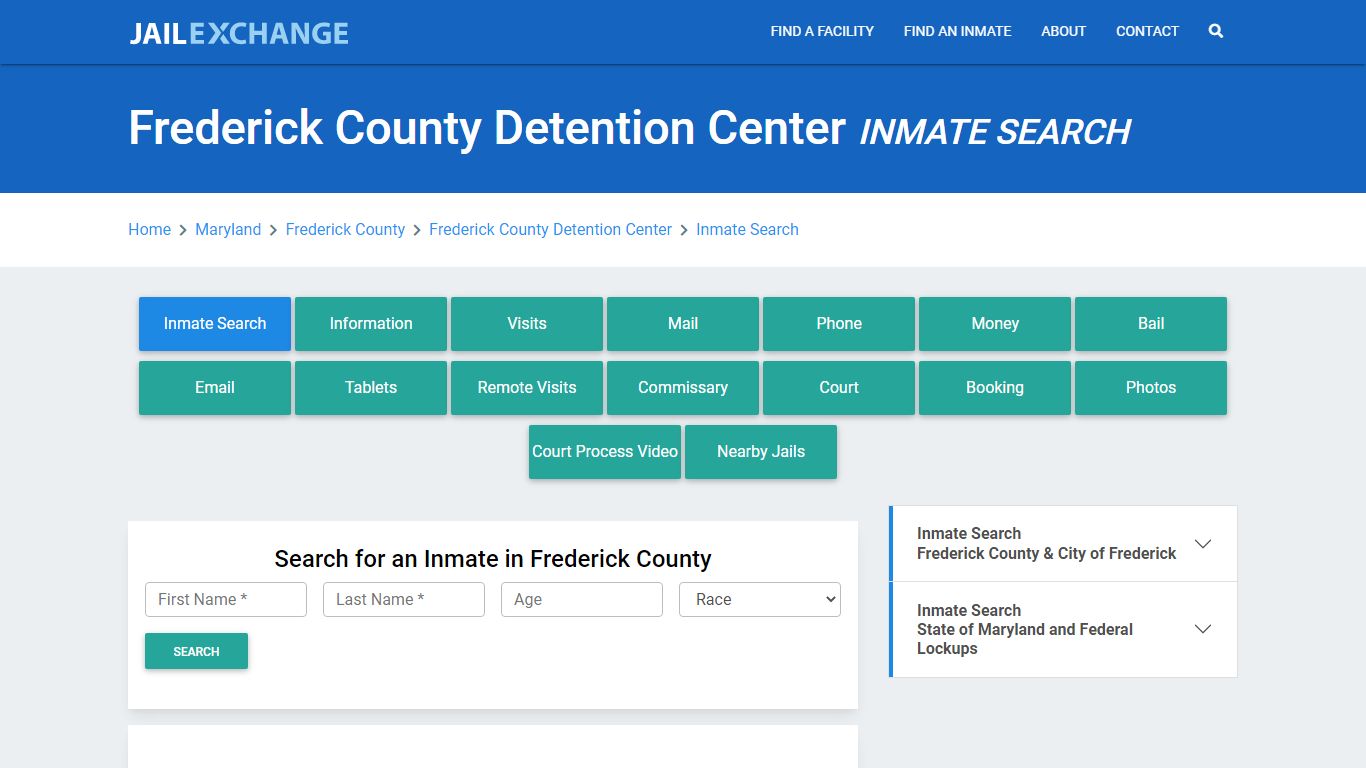 JAILEXCHANGE

FIND A FACILITY FIND AN INMATE ABOUT CONTACT

Frederick County Detention Center INMATE SEARCH

Home > Maryland > Frederick County > Frederick County Detention Center > Inmate Search

Inmate Search
Information
Visits
Mail
Phone
Money
Bail
Email
Tablets
Remote Visits
Commissary
Court
Booking
Photos
Court Process Video
Nearby Jails

Search for an Inmate in Frederick County

First Name *
Last Name *
Age
Race

SEARCH

Inmate Search
Frederick County & City of Frederick

Inmate Search
State of Maryland and Federal Lockups